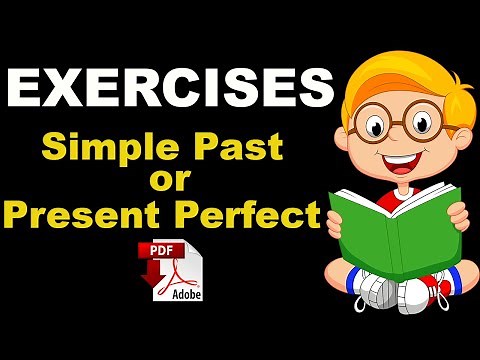 EXERCISES
Simple Past
or
Present Perfect

PDF
Adobe